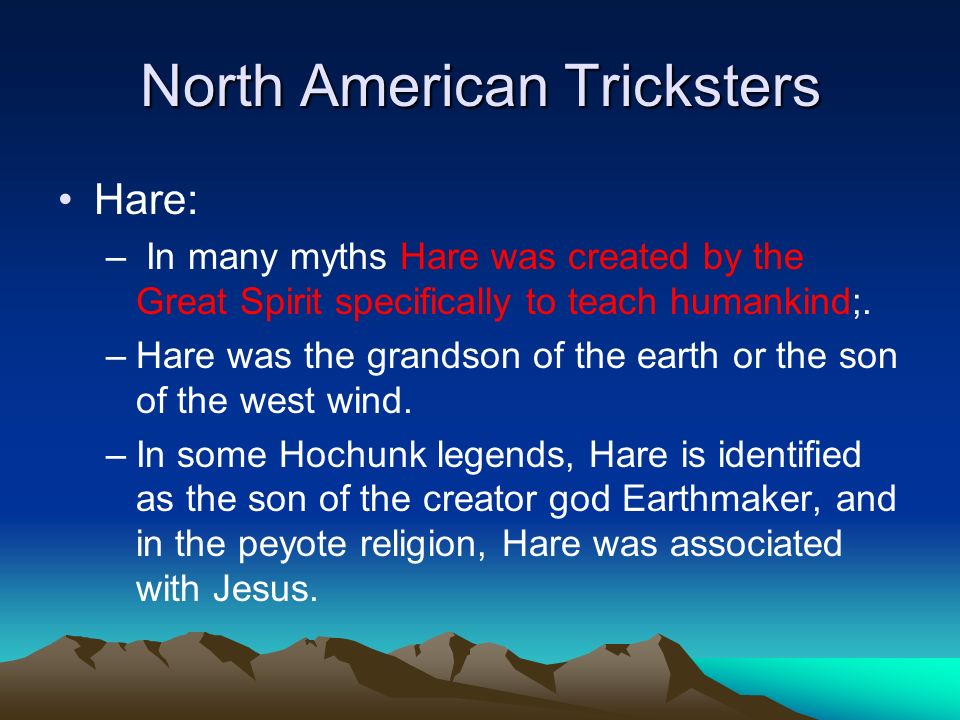 North American Tricksters

• Hare:

– In many myths Hare was created by the Great Spirit specifically to teach humankind;.

– Hare was the grandson of the earth or the son of the west wind.

– In some Hochunk legends, Hare is identified as the son of the creator god Earthmaker, and in the peyote religion, Hare was associated with Jesus.